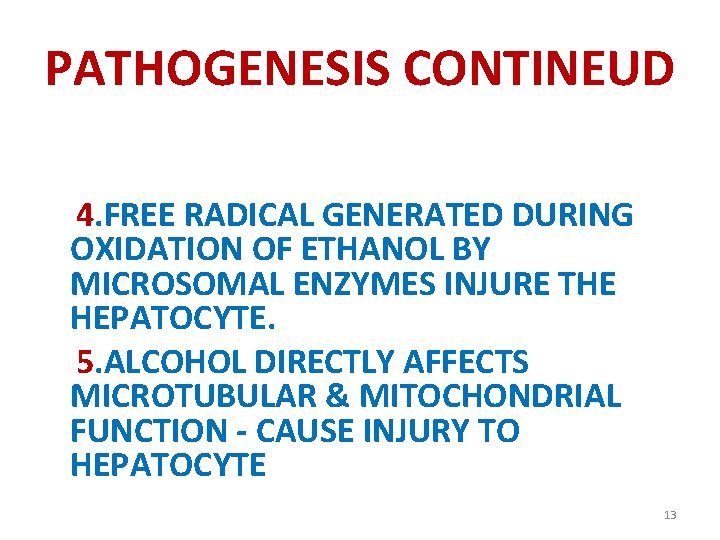 PATHOGENESIS CONTINEUD

4.FREE RADICAL GENERATED DURING OXIDATION OF ETHANOL BY MICROSOMAL ENZYMES INJURE THE HEPATOCYTE.

5.ALCOHOL DIRECTLY AFFECTS MICROTUBULAR & MITOCHONDRIAL FUNCTION - CAUSE INJURY TO HEPATOCYTE

13